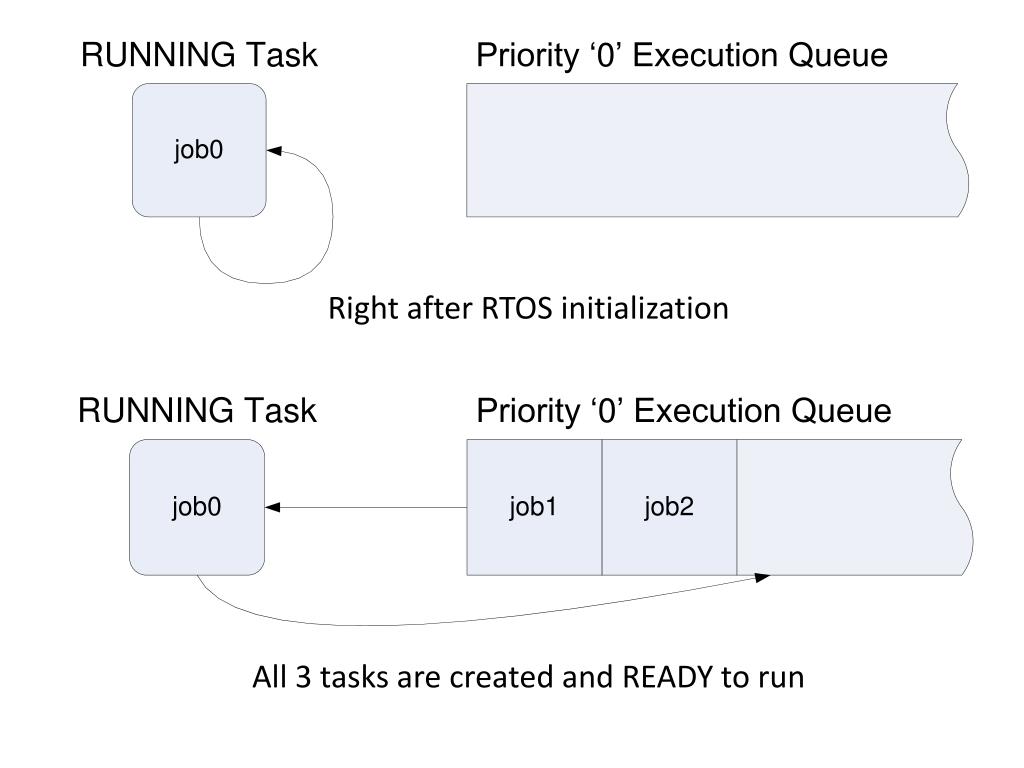 RUNNING Task

Priority ‘0’ Execution Queue

job0

Right after RTOS initialization

RUNNING Task

Priority ‘0’ Execution Queue

job0

job1

job2

All 3 tasks are created and READY to run